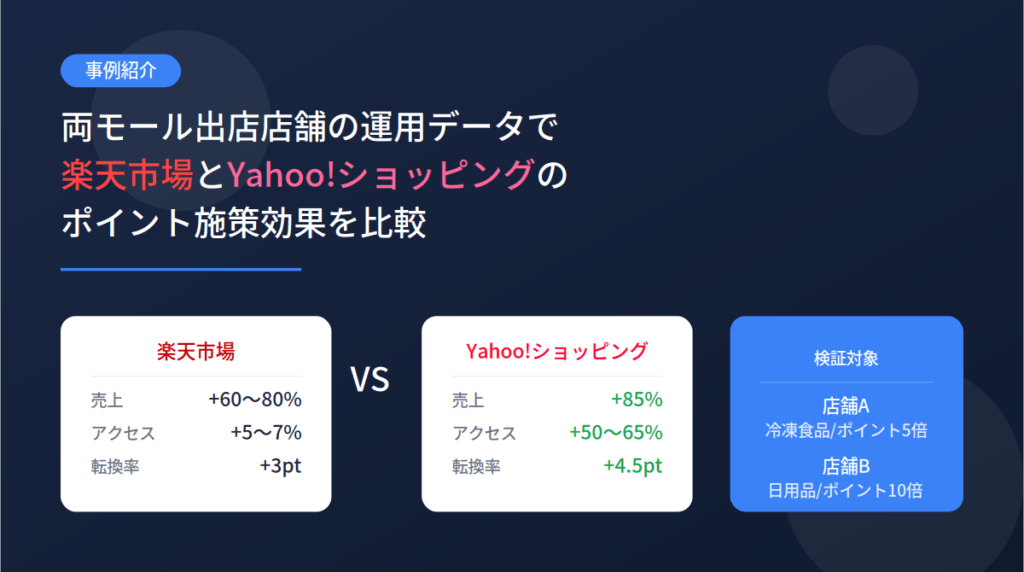 事例紹介

両モール出店店舗の運用データで
楽天市場とYahoo!ショッピングの
ポイント施策効果を比較

楽天市場

| 売上 | +60〜80% |
|---|---|
| アクセス | +5〜7% |
| 転換率 | +3pt |

VS

Yahoo!ショッピング

| 売上 | +85% |
|---|---|
| アクセス | +50〜65% |
| 転換率 | +4.5pt |

検証対象

店舗A
冷凍食品/ポイント5倍

店舗B
日用品/ポイント10倍